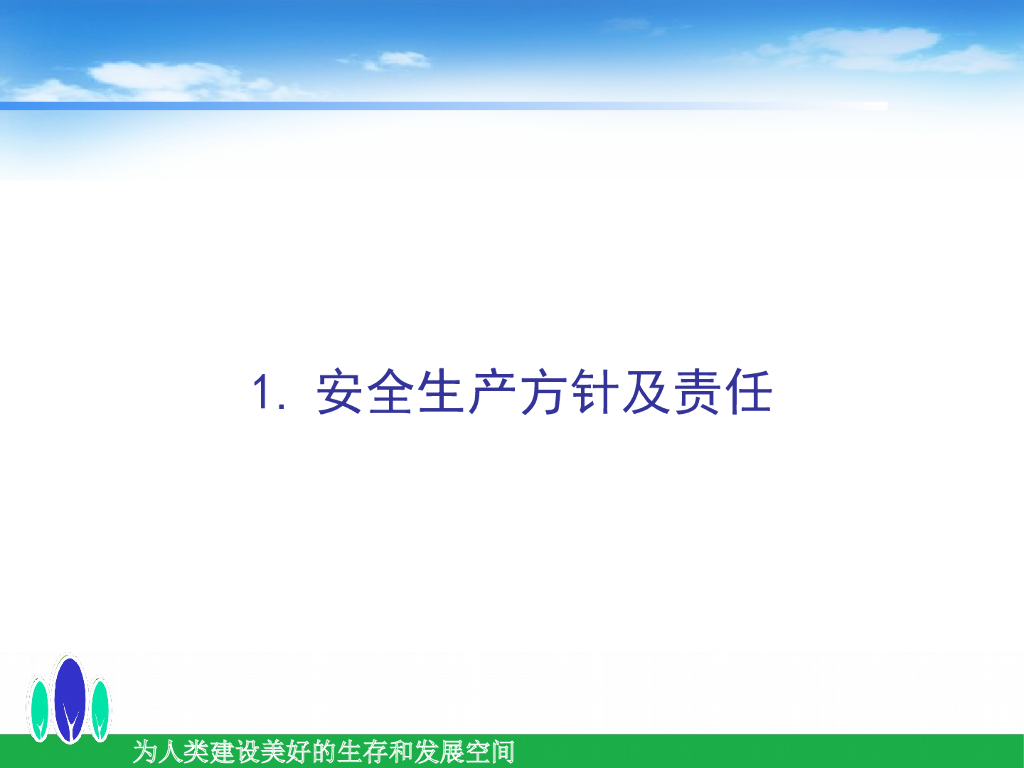 1. 安全生产方针及责任

为人类建设美好的生存和发展空间